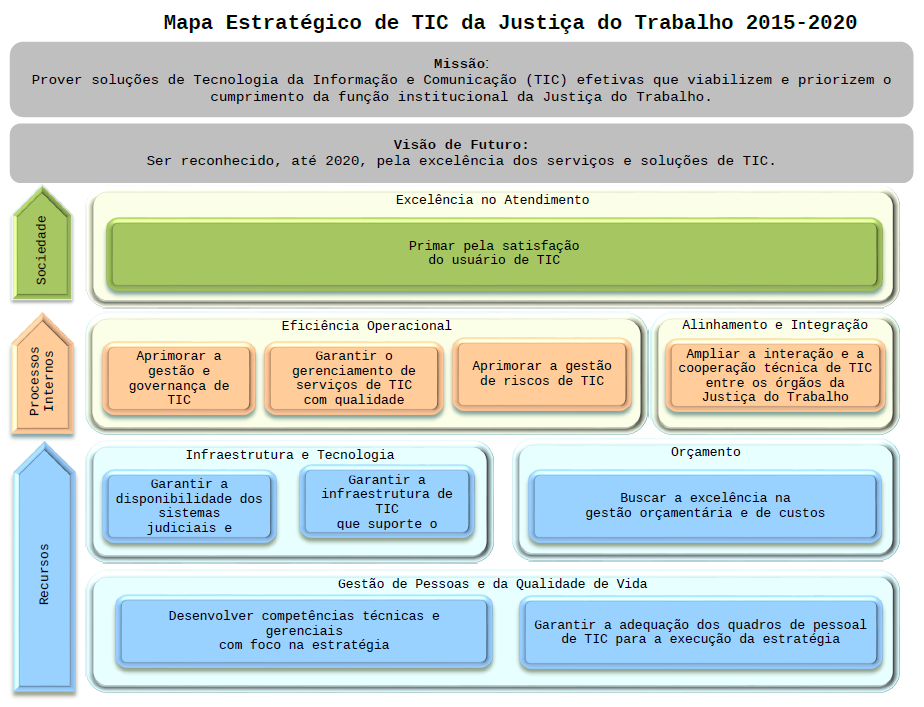 Mapa Estratégico de TIC da Justiça do Trabalho 2015-2020

Missão:
Prover soluções de Tecnologia da Informação e Comunicação (TIC) efetivas que viabilizem e priorizem o cumprimento da função institucional da Justiça do Trabalho.

Visão de Futuro:
Ser reconhecido, até 2020, pela excelência dos serviços e soluções de TIC.

Sociedade

Excelência no Atendimento

Primar pela satisfação do usuário de TIC

Processos Internos

Eficiência Operacional

Aprimorar a gestão e governança de TIC

Garantir o gerenciamento de serviços de TIC com qualidade

Aprimorar a gestão de riscos de TIC

Alinhamento e Integração

Ampliar a interação e a cooperação técnica de TIC entre os órgãos da Justiça do Trabalho

Recursos

Infraestrutura e Tecnologia

Garantir a disponibilidade dos sistemas judiciais e

Garantir a infraestrutura de TIC que suporte o

Orçamento

Buscar a excelência na gestão orçamentária e de custos

Gestão de Pessoas e da Qualidade de Vida

Desenvolver competências técnicas e gerenciais com foco na estratégia

Garantir a adequação dos quadros de pessoal de TIC para a execução da estratégia